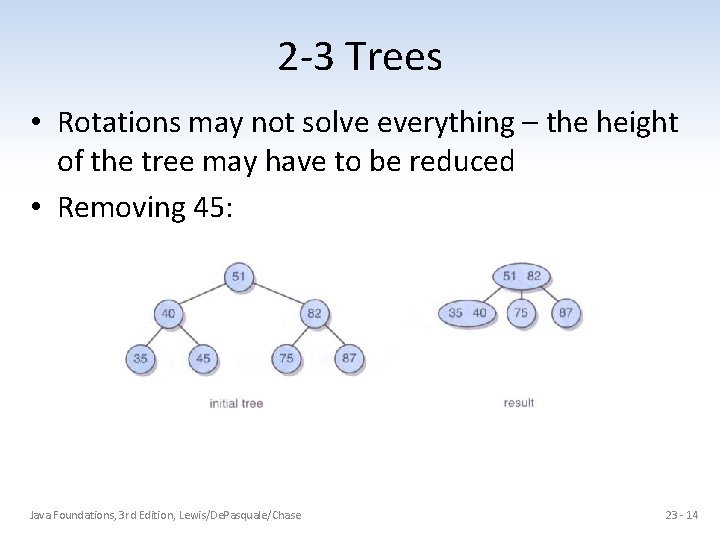 2-3 Trees

• Rotations may not solve everything – the height of the tree may have to be reduced

• Removing 45:

51

40

82

35

45

75

87

initial tree

51 82

35 40

75

87

result

Java Foundations, 3rd Edition, Lewis/DePasquale/Chase

23 - 14